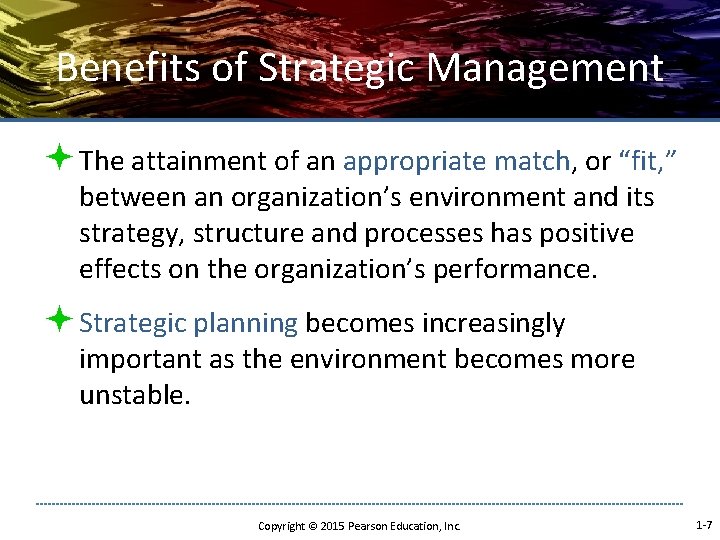 Benefits of Strategic Management

The attainment of an appropriate match, or “fit,” between an organization’s environment and its strategy, structure and processes has positive effects on the organization’s performance.

Strategic planning becomes increasingly important as the environment becomes more unstable.

Copyright © 2015 Pearson Education, Inc.

1-7